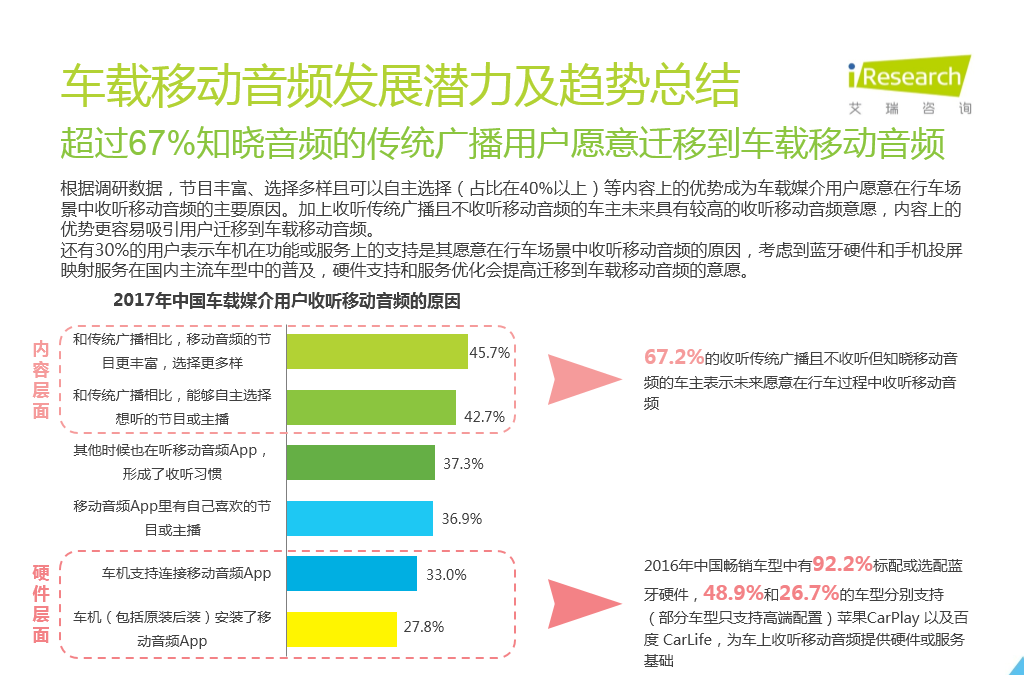 车载移动音频发展潜力及趋势总结

iResearch
艾瑞咨询

超过67%知晓音频的传统广播用户愿意迁移到车载移动音频

根据调研数据，节目丰富、选择多样且可以自主选择（占比在40%以上）等内容上的优势成为车载媒介用户愿意在行车场景中收听移动音频的主要原因。加上收听传统广播且不收听移动音频的车主未来具有较高的收听移动音频意愿，内容上的优势更容易吸引用户迁移到车载移动音频。
还有30%的用户表示车机在功能或服务上的支持是其愿意在行车场景中收听移动音频的原因，考虑到蓝牙硬件和手机投屏映射服务在国内主流车型中的普及，硬件支持和服务优化会提高迁移到车载移动音频的意愿。

2017年中国车载媒介用户收听移动音频的原因

内容层面

和传统广播相比，移动音频的节目更丰富，选择更多样 45.7%
和传统广播相比，能够自主选择想听的节目或主播 42.7%
其他时候也在听移动音频App，形成了收听习惯 37.3%
移动音频App里有自己喜欢的节目或主播 36.9%

硬件层面

车机支持连接移动音频App 33.0%
车机（包括原装后装）安装了移动音频App 27.8%

67.2%的收听传统广播且不收听但知晓移动音频的车主表示未来愿意在行车过程中收听移动音频

2016年中国畅销车型中有92.2%标配或选配蓝牙硬件，48.9%和26.7%的车型分别支持（部分车型只支持高端配置）苹果CarPlay 以及百度 CarLife，为车上收听移动音频提供硬件或服务基础